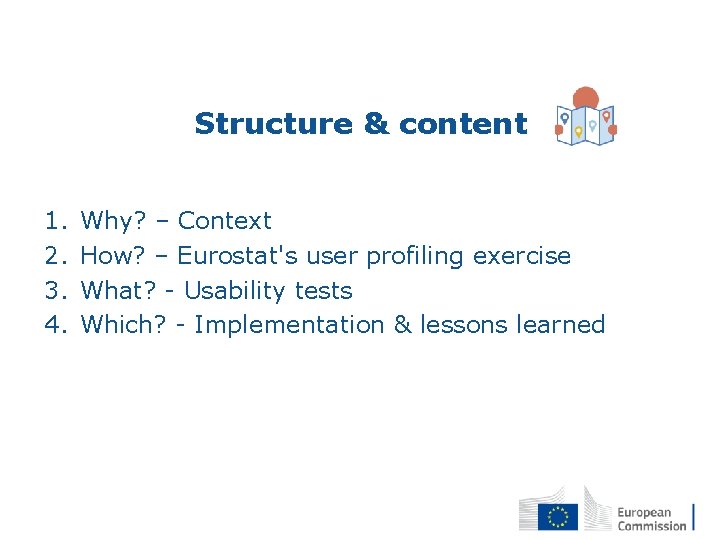 Structure & content

1. Why? – Context
2. How? – Eurostat's user profiling exercise
3. What? - Usability tests
4. Which? - Implementation & lessons learned

European Commission